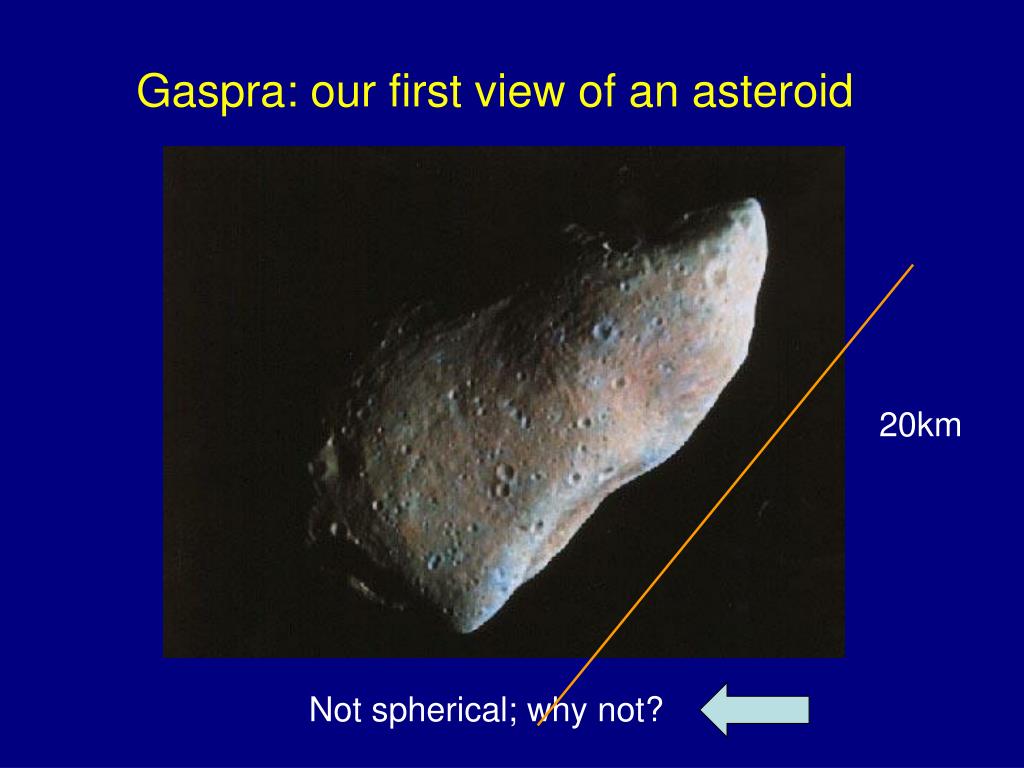 Gaspra: our first view of an asteroid

20km

Not spherical; why not?